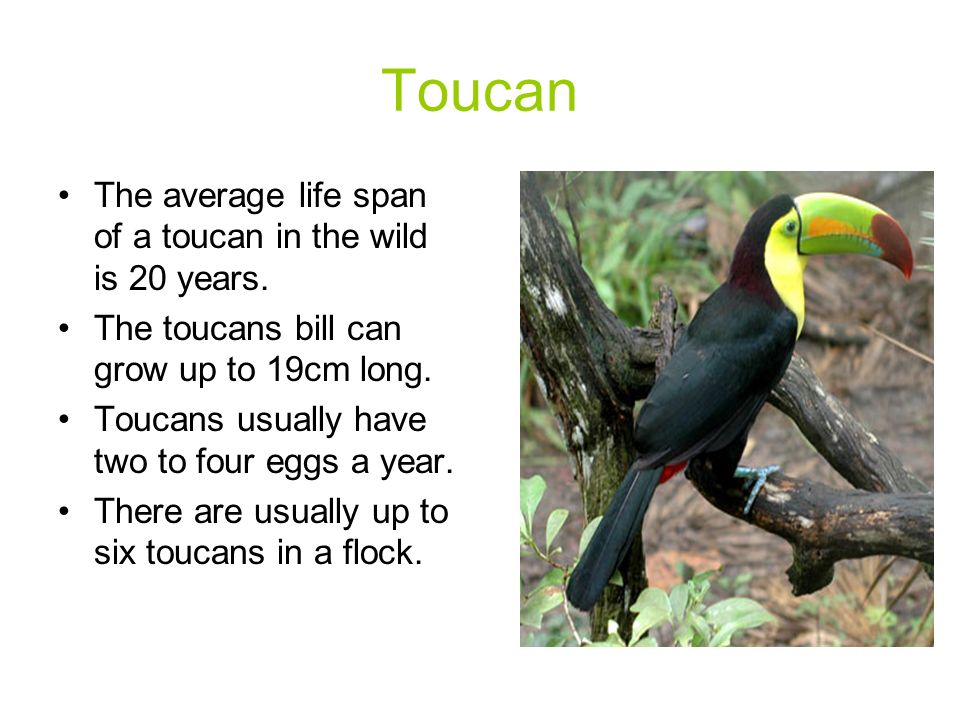 Toucan

• The average life span of a toucan in the wild is 20 years.
• The toucans bill can grow up to 19cm long.
• Toucans usually have two to four eggs a year.
• There are usually up to six toucans in a flock.